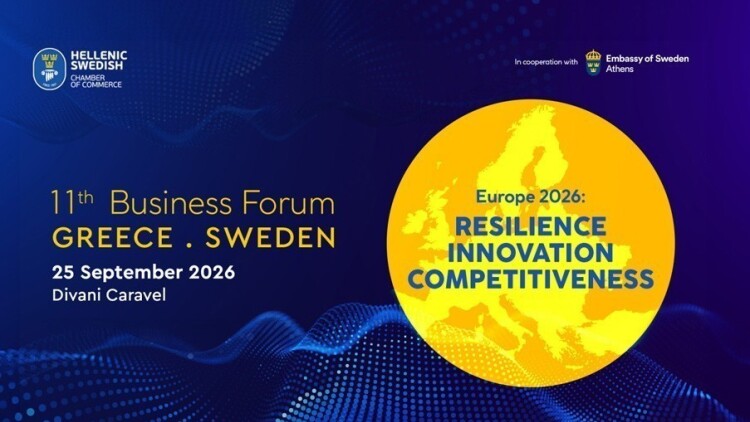 HELLENIC SWEDISH CHAMBER OF COMMERCE

In cooperation with Embassy of Sweden Athens

11th Business Forum
GREECE . SWEDEN
25 September 2026
Divani Caravel

Europe 2026:
RESILIENCE
INNOVATION
COMPETITIVENESS